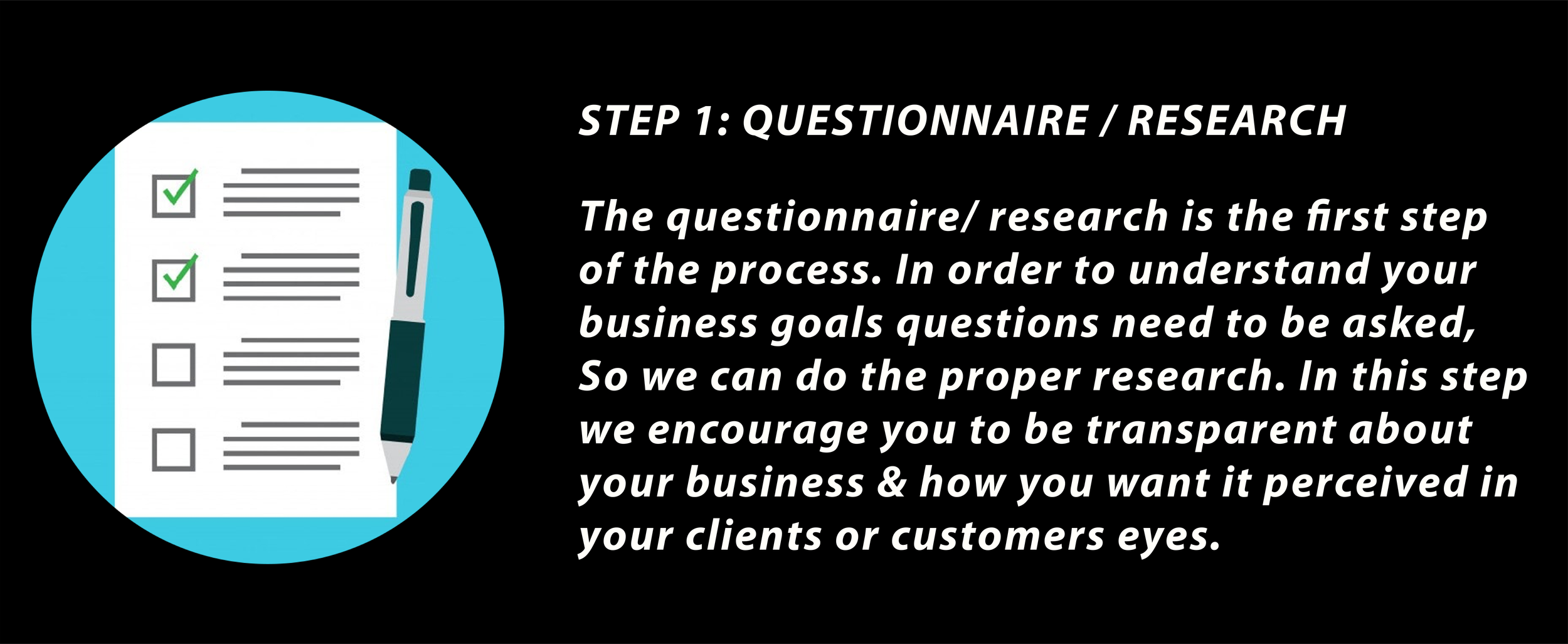 STEP 1: QUESTIONNAIRE / RESEARCH

The questionnaire/ research is the first step of the process. In order to understand your business goals questions need to be asked, So we can do the proper research. In this step we encourage you to be transparent about your business & how you want it perceived in your clients or customers eyes.